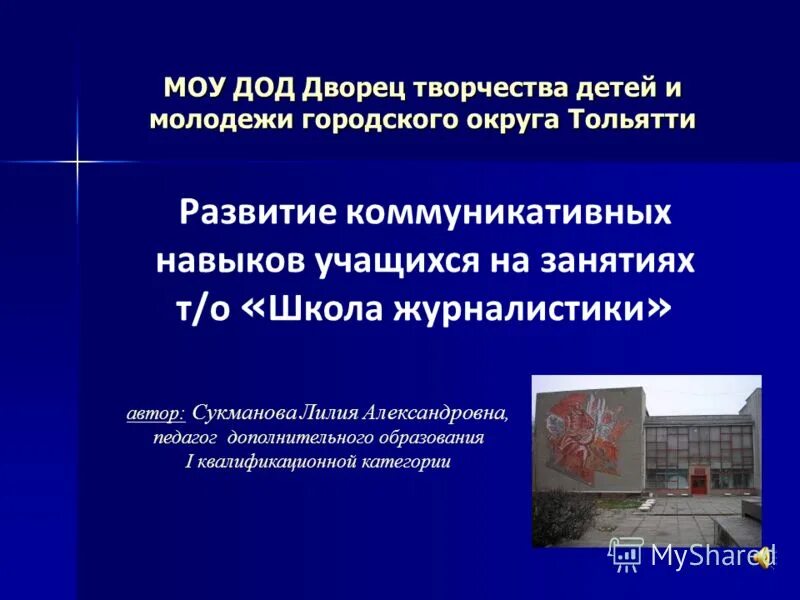 МОУ ДОД Дворец творчества детей и молодежи городского округа Тольятти

Развитие коммуникативных навыков учащихся на занятиях т/о «Школа журналистики»

автор: Сукманова Лилия Александровна, педагог дополнительного образования I квалификационной категории

MyShared